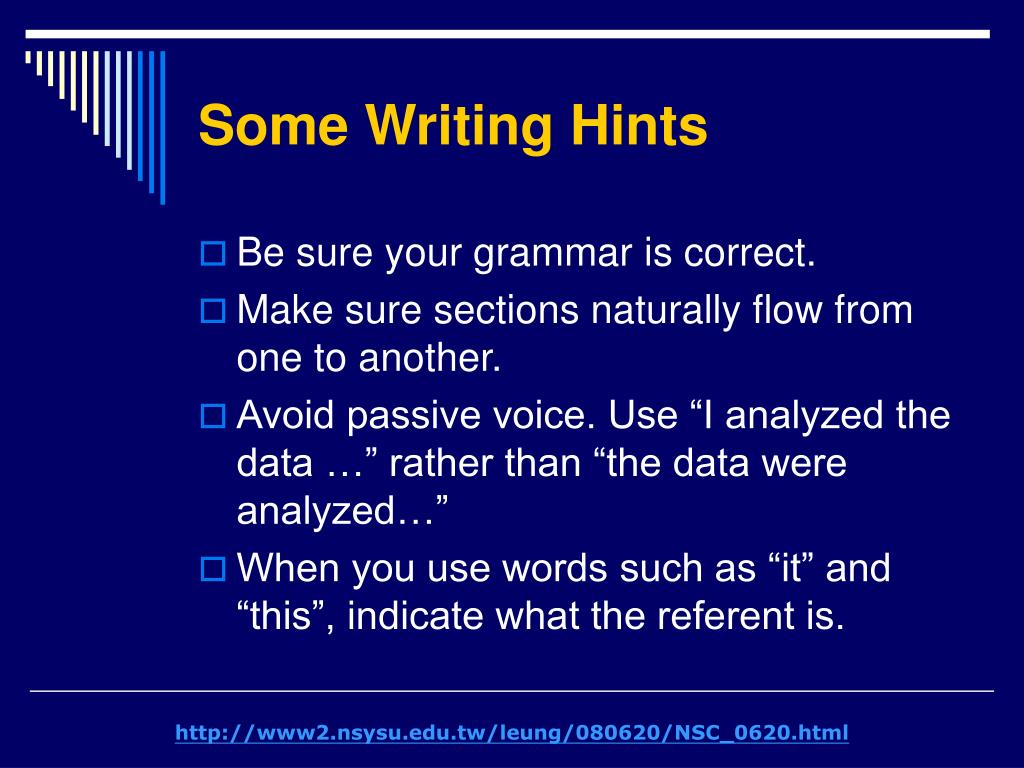 Some Writing Hints

Be sure your grammar is correct.

Make sure sections naturally flow from one to another.

Avoid passive voice. Use “I analyzed the data …” rather than “the data were analyzed…”

When you use words such as “it” and “this”, indicate what the referent is.

http://www2.nsysu.edu.tw/leung/080620/NSC_0620.html